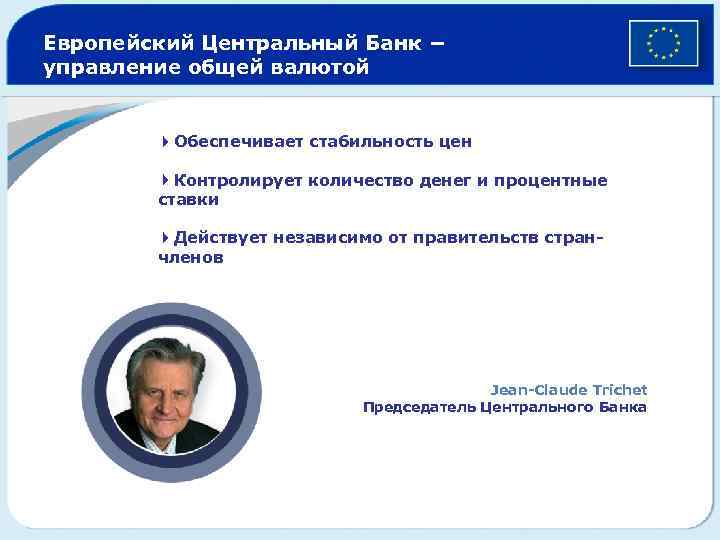 Европейский Центральный Банк – управление общей валютой

Обеспечивает стабильность цен

Контролирует количество денег и процентные ставки

Действует независимо от правительств стран-членов

Jean-Claude Trichet
Председатель Центрального Банка